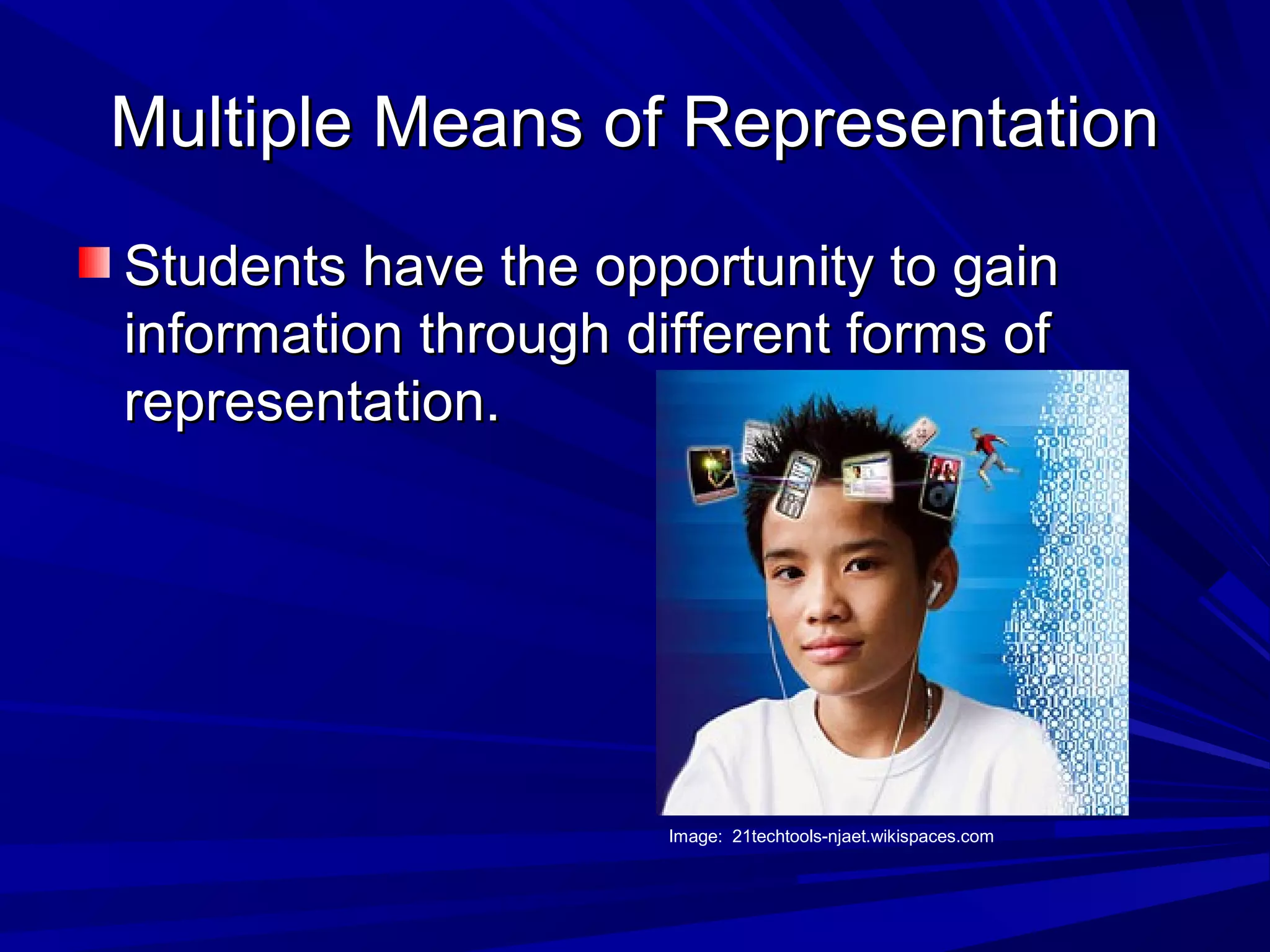 Multiple Means of Representation

Students have the opportunity to gain information through different forms of representation.

Image: 21techtools-njaet.wikispaces.com